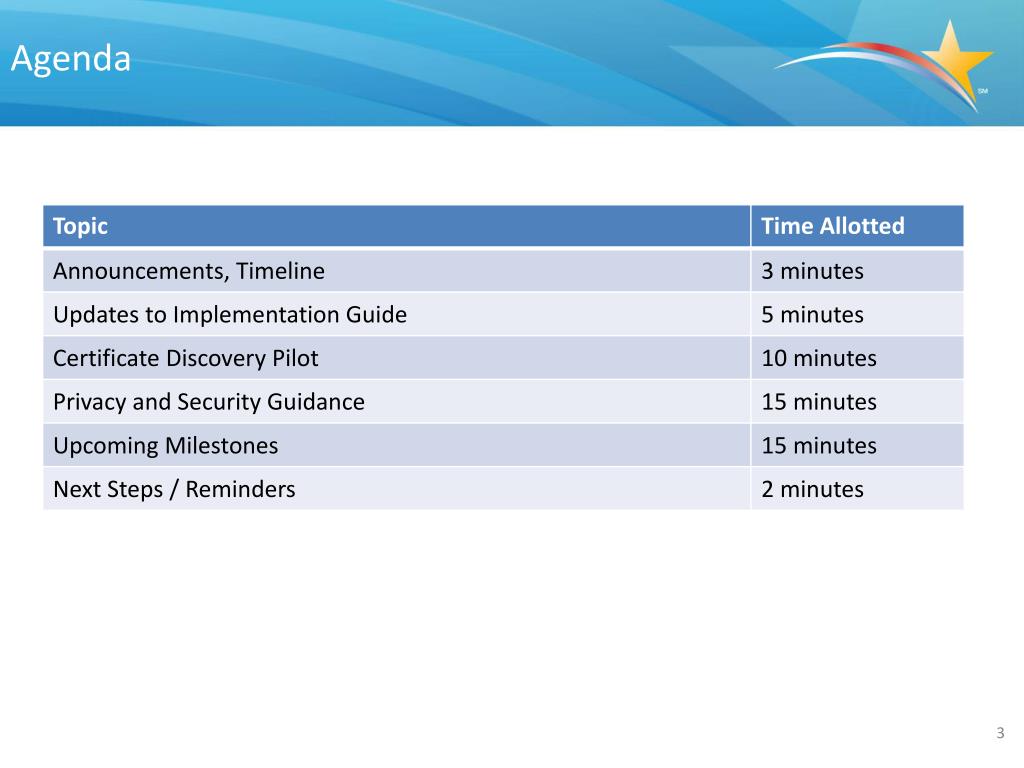 Agenda

SM

| Topic | Time Allotted |
|---|---|
| Announcements, Timeline | 3 minutes |
| Updates to Implementation Guide | 5 minutes |
| Certificate Discovery Pilot | 10 minutes |
| Privacy and Security Guidance | 15 minutes |
| Upcoming Milestones | 15 minutes |
| Next Steps / Reminders | 2 minutes |

3